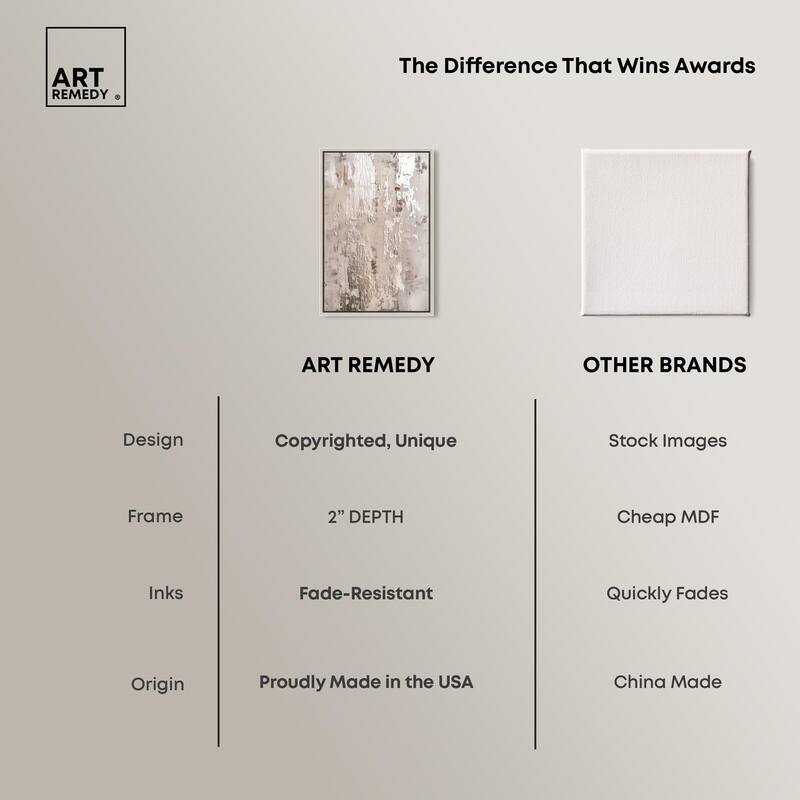 ART REMEDY ®

The Difference That Wins Awards

| | ART REMEDY | OTHER BRANDS |
|---|---|---|
| Design | Copyrighted, Unique | Stock Images |
| Frame | 2” DEPTH | Cheap MDF |
| Inks | Fade-Resistant | Quickly Fades |
| Origin | Proudly Made in the USA | China Made |